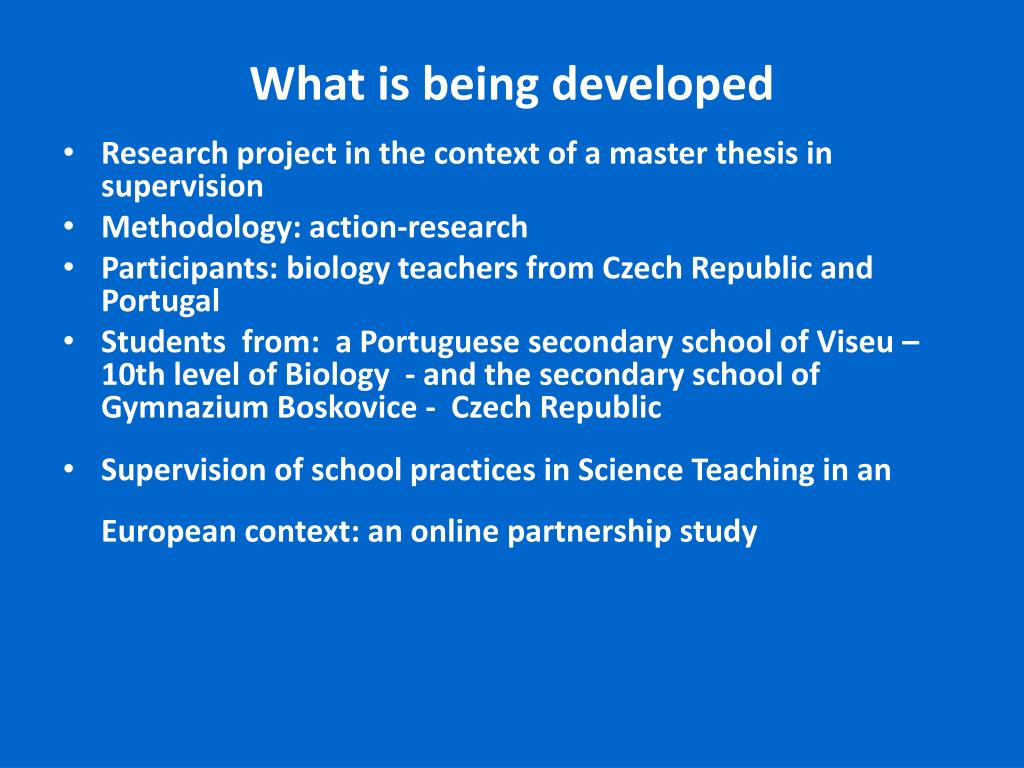 What is being developed

• Research project in the context of a master thesis in supervision
• Methodology: action-research
• Participants: biology teachers from Czech Republic and Portugal
• Students  from:  a Portuguese secondary school of Viseu – 10th level of Biology  - and the secondary school of Gymnazium Boskovice -  Czech Republic

• Supervision of school practices in Science Teaching in an

European context: an online partnership study